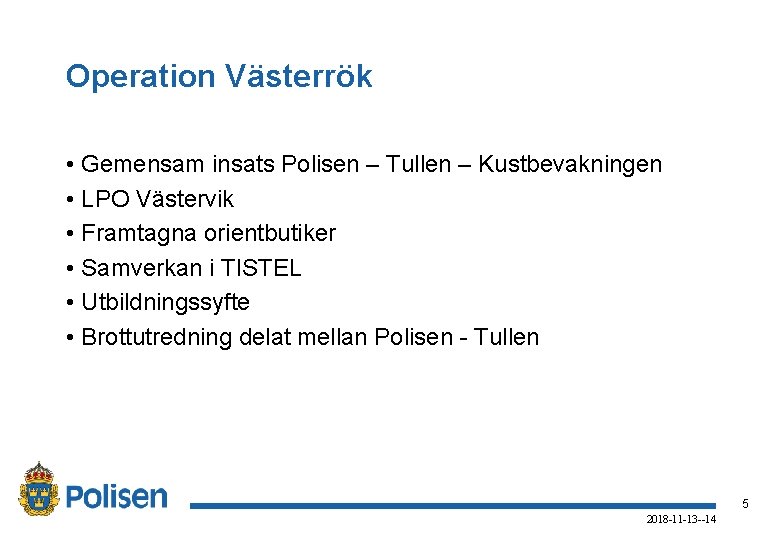 Operation Västerrök

• Gemensam insats Polisen – Tullen – Kustbevakningen
• LPO Västervik
• Framtagna orientbutiker
• Samverkan i TISTEL
• Utbildningssyfte
• Brottutredning delat mellan Polisen - Tullen

Polisen

5

2018-11-13--14